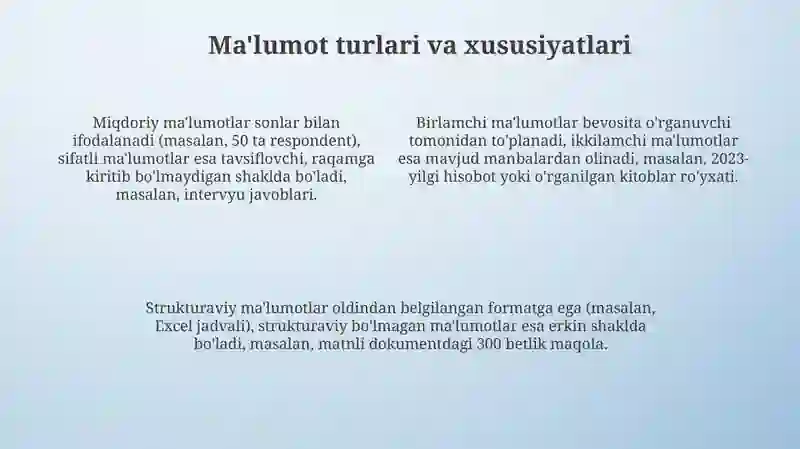 Ma'lumot turlari va xususiyatlari

Miqdoriy ma'lumotlar sonlar bilan ifodalanadi (masalan, 50 ta respondent), sifatli ma'lumotlar esa tavsiflovchi, raqamga kiritib bo'lmaydigan shaklda bo'ladi, masalan, intervyu javoblari.

Birlamchi ma'lumotlar bevosita o'rganuvchi tomonidan to'planadi, ikkilamchi ma'lumotlar esa mavjud manbalardan olinadi, masalan, 2023-yilgi hisobot yoki o'rganilgan kitoblar ro'yxati.

Strukturaviy ma'lumotlar oldindan belgilangan formatga ega (masalan, Excel jadvali), strukturaviy bo'lmagan ma'lumotlar esa erkin shaklda bo'ladi, masalan, matnli dokumentdagi 300 betlik maqola.